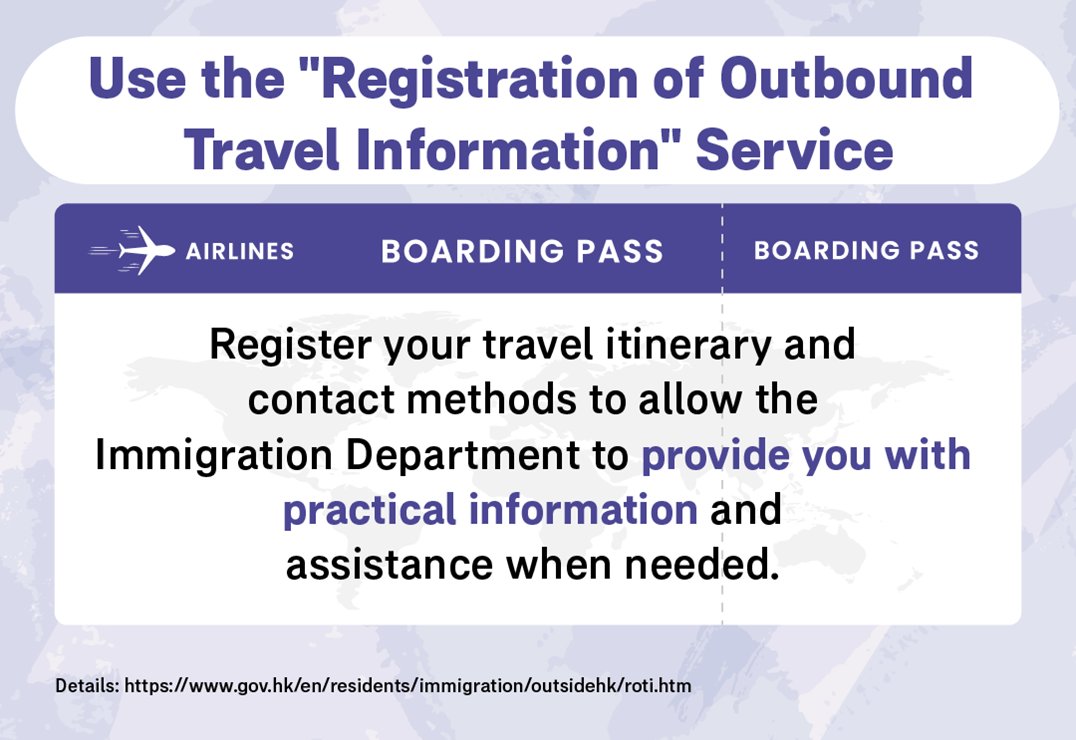 Use the "Registration of Outbound Travel Information" Service

AIRLINES BOARDING PASS BOARDING PASS

Register your travel itinerary and contact methods to allow the Immigration Department to provide you with practical information and assistance when needed.

Details: https://www.gov.hk/en/residents/immigration/outsidehk/roti.htm